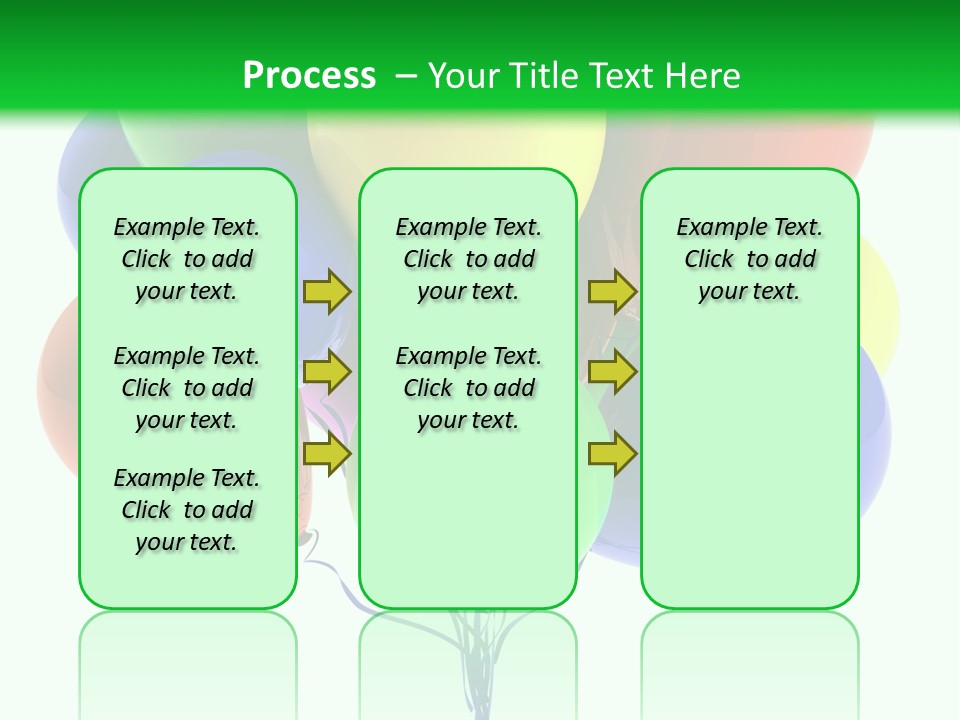 Process – Your Title Text Here

Example Text. Click to add your text.

Example Text. Click to add your text.

Example Text. Click to add your text.

Example Text. Click to add your text.

Example Text. Click to add your text.

Example Text. Click to add your text.